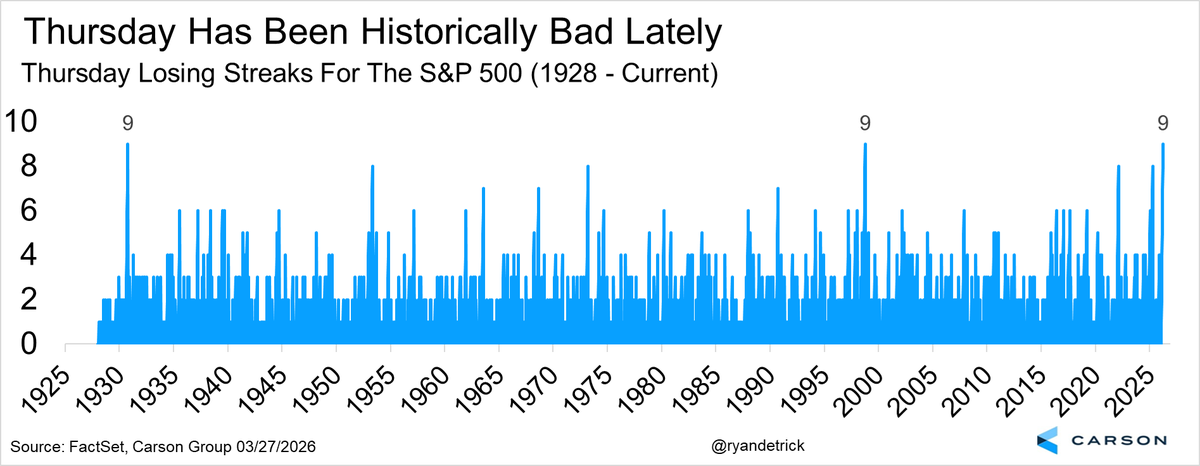 Thursday Has Been Historically Bad Lately
Thursday Losing Streaks For The S&P 500 (1928 - Current)

10
8
6
4
2
0

9
9
9

1925
1930
1935
1940
1945
1950
1955
1960
1965
1970
1975
1980
1985
1990
1995
2000
2005
2010
2015
2020
2025

Source: FactSet, Carson Group 03/27/2026
@ryandetrick
CARSON